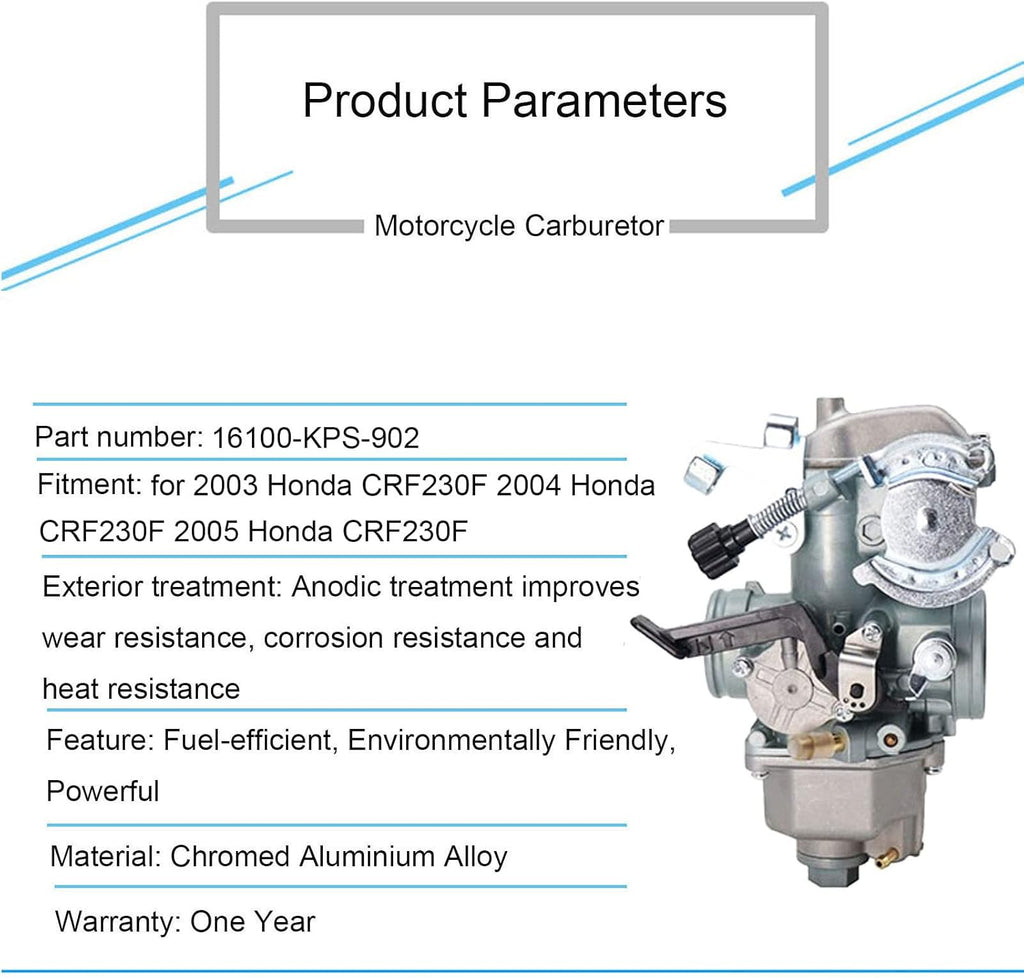 Product Parameters

Motorcycle Carburetor

Part number: 16100-KPS-902

Fitment: for 2003 Honda CRF230F 2004 Honda CRF230F 2005 Honda CRF230F

Exterior treatment: Anodic treatment improves wear resistance, corrosion resistance and heat resistance

Feature: Fuel-efficient, Environmentally Friendly, Powerful

Material: Chromed Aluminium Alloy

Warranty: One Year